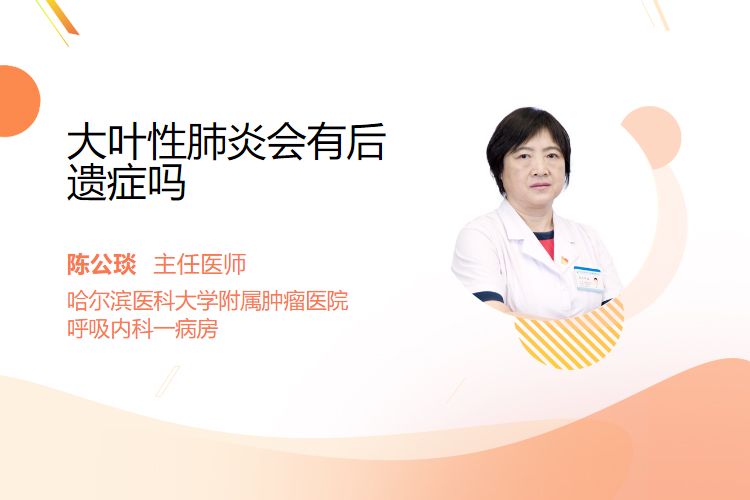 大叶性肺炎会有后遗症吗

陈公琰 主任医师

哈尔滨医科大学附属肿瘤医院
呼吸内科一病房